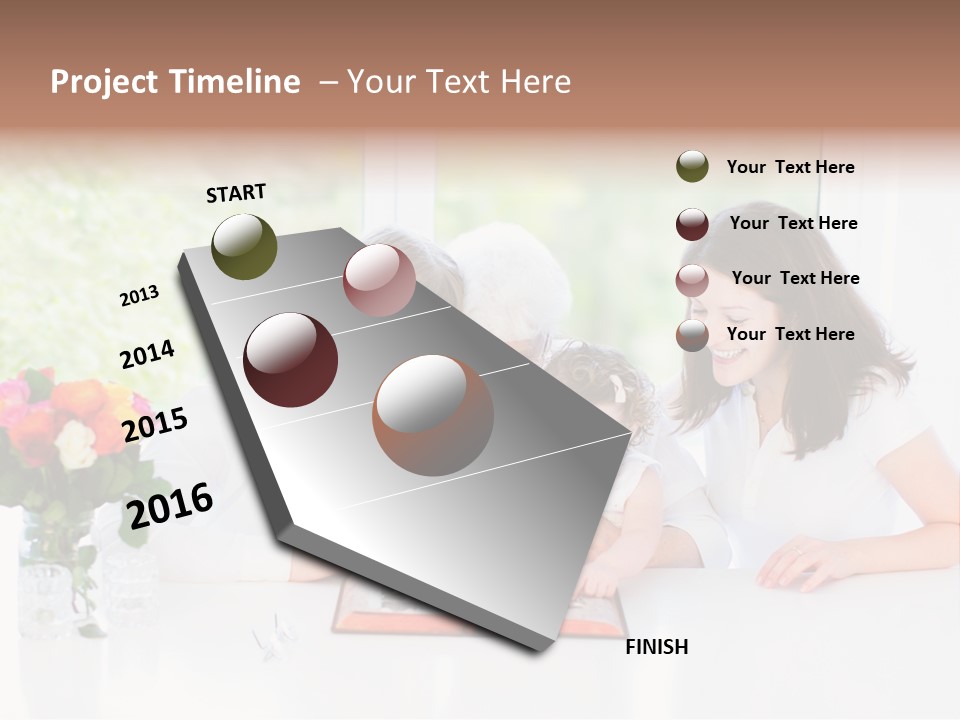 Project Timeline – Your Text Here

START

2013

2014

2015

2016

FINISH

Your Text Here

Your Text Here

Your Text Here

Your Text Here